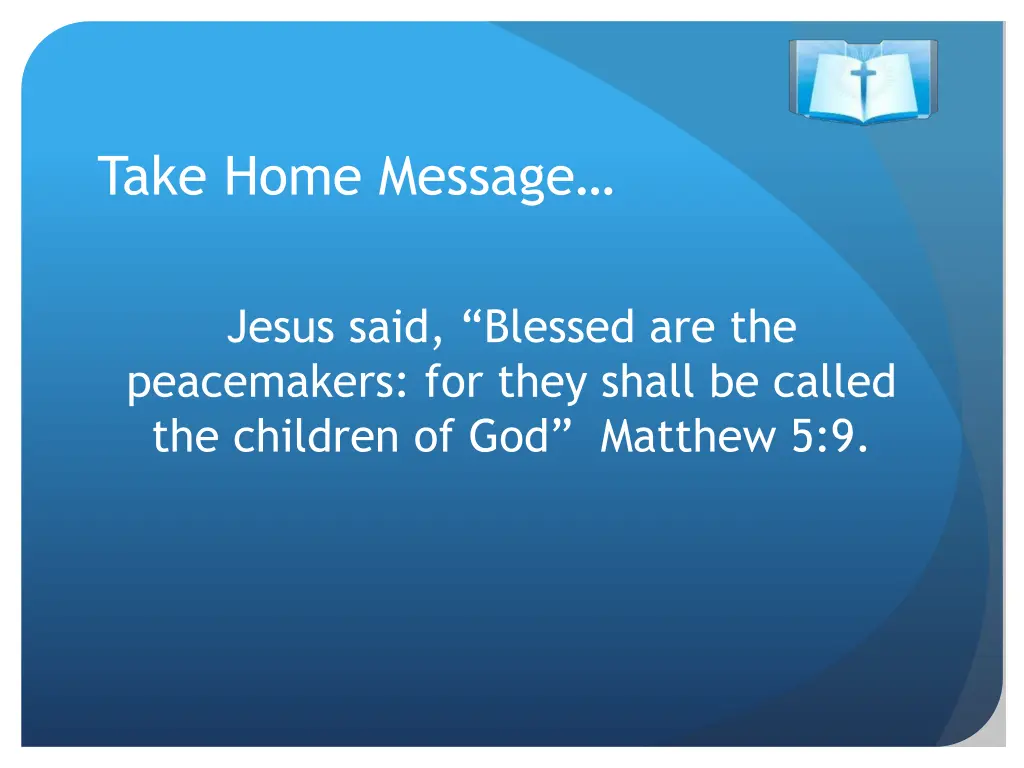 Take Home Message…

Jesus said, “Blessed are the peacemakers: for they shall be called the children of God” Matthew 5:9.